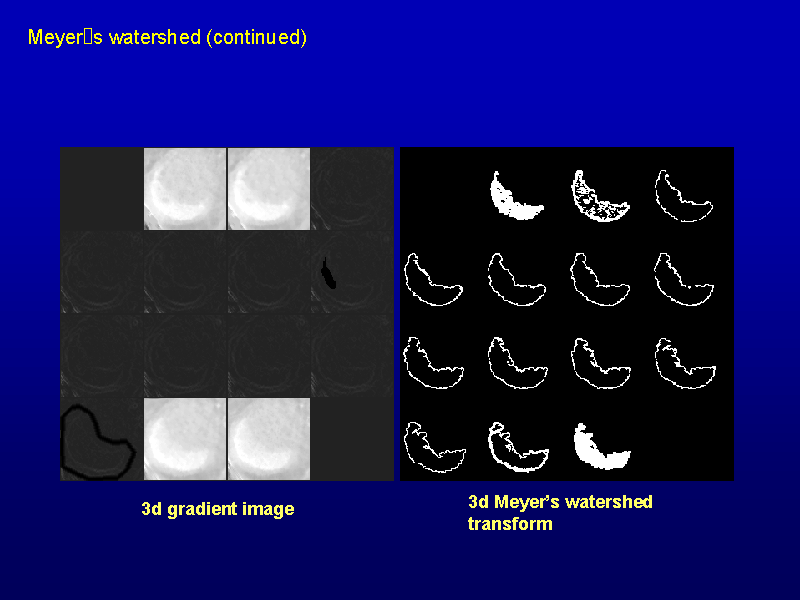 Meyer□s watershed (continued)

3d gradient image

3d Meyer's watershed transform